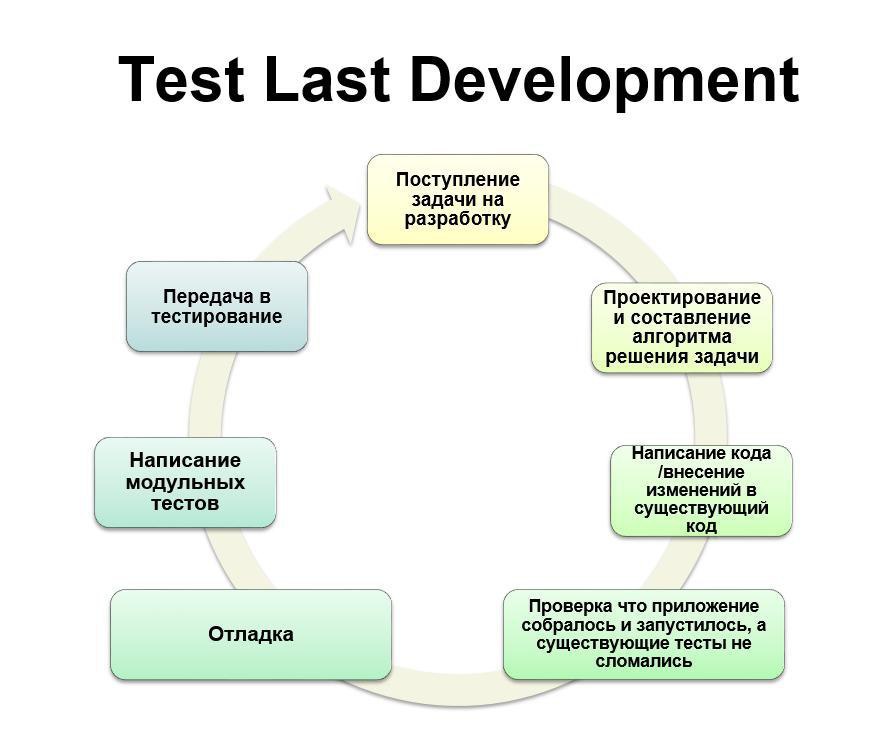 Test Last Development

Поступление задачи на разработку

Проектирование и составление алгоритма решения задачи

Написание кода /внесение изменений в существующий код

Проверка что приложение собралось и запустилось, а существующие тесты не сломались

Отладка

Написание модульных тестов

Передача в тестирование